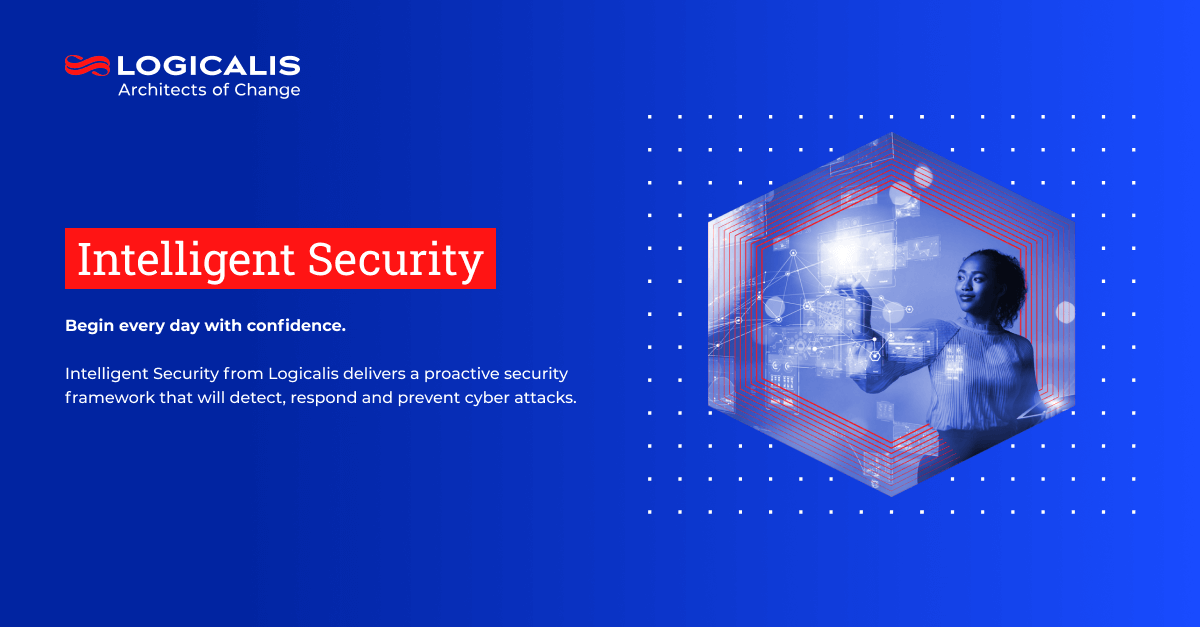 LOGICALIS
Architects of Change

Intelligent Security

Begin every day with confidence.

Intelligent Security from Logicalis delivers a proactive security framework that will detect, respond and prevent cyber attacks.